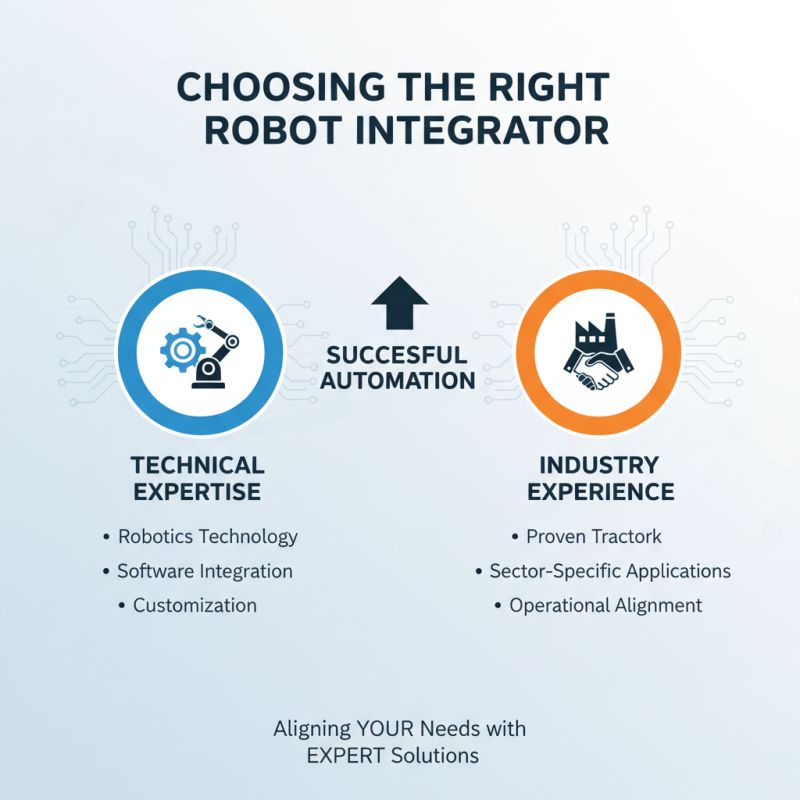 CHOOSING THE RIGHT ROBOT INTEGRATOR

SUCCESFUL AUTOMATION

TECHNICAL EXPERTISE

• Robotics Technology
• Software Integration
• Customization

INDUSTRY EXPERIENCE

• Proven Tractork
• Sector-Specific Applications
• Operational Alignment

Aligning YOUR Needs with EXPERT Solutions